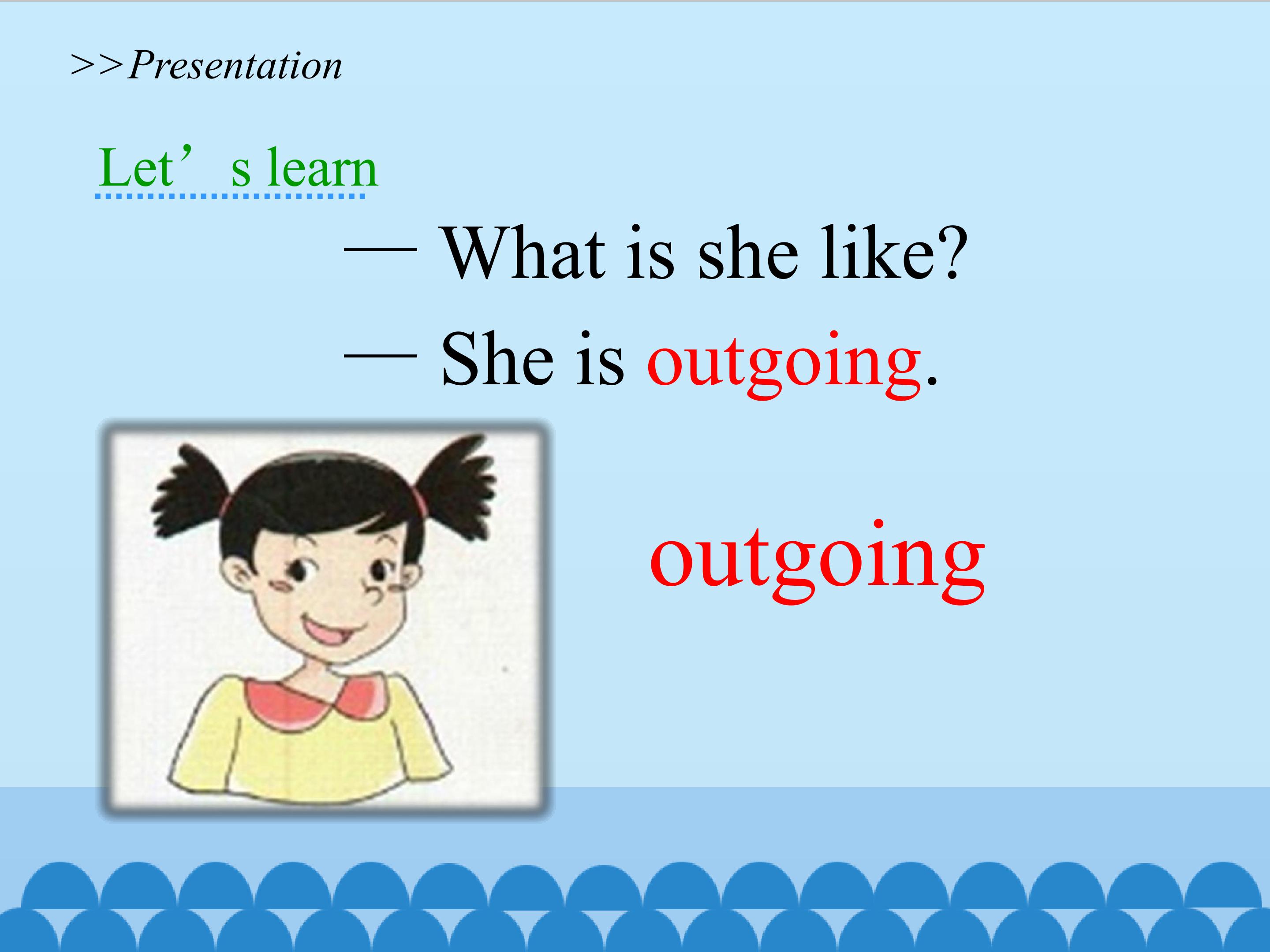 >>Presentation

Let’s learn

— What is she like?

— She is outgoing.

outgoing